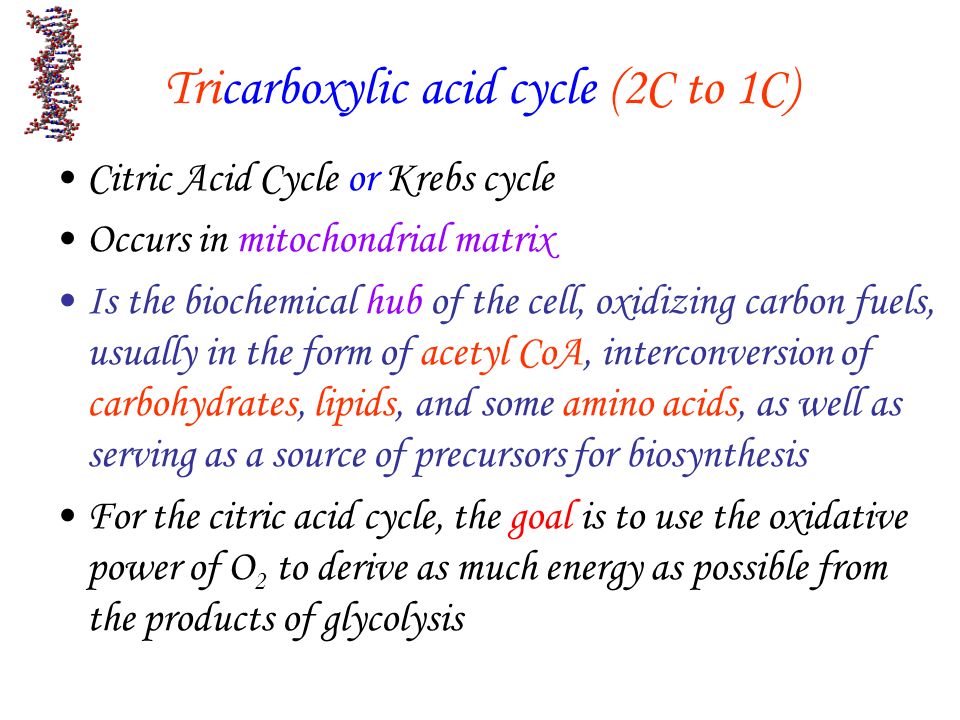 Tricarboxylic acid cycle (2C to 1C)

• Citric Acid Cycle or Krebs cycle

• Occurs in mitochondrial matrix

• Is the biochemical hub of the cell, oxidizing carbon fuels, usually in the form of acetyl CoA, interconversion of carbohydrates, lipids, and some amino acids, as well as serving as a source of precursors for biosynthesis

• For the citric acid cycle, the goal is to use the oxidative power of $O_2$ to derive as much energy as possible from the products of glycolysis